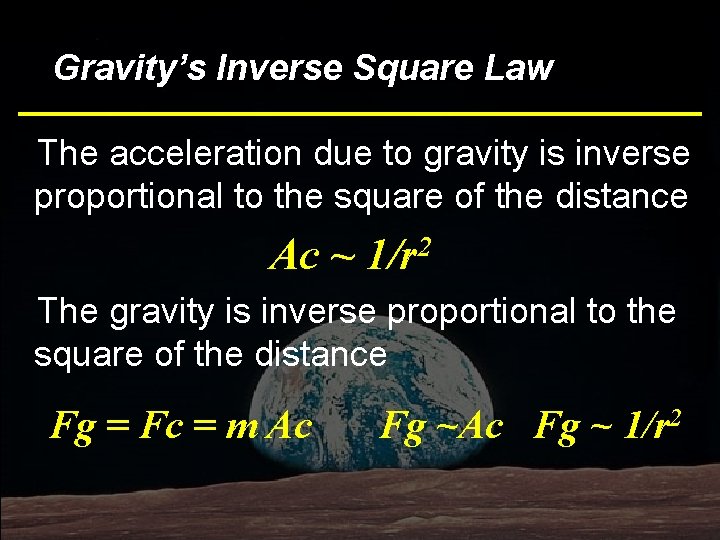 Gravity's Inverse Square Law

The acceleration due to gravity is inverse proportional to the square of the distance

$Ac \sim 1/r^2$

The gravity is inverse proportional to the square of the distance

$Fg = Fc = m\,Ac$ $Fg \sim Ac$ $Fg \sim 1/r^2$